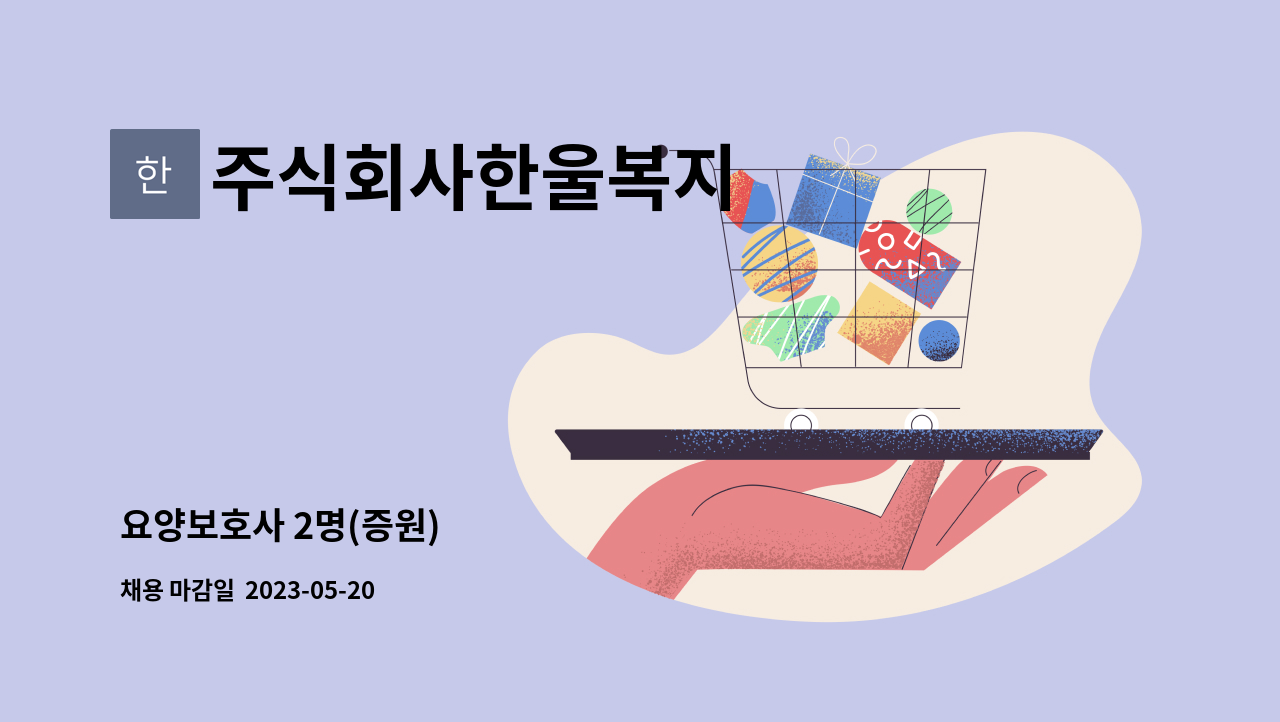 한

주식회사한울복지

요양보호사 2명(증원)

채용 마감일 2023-05-20